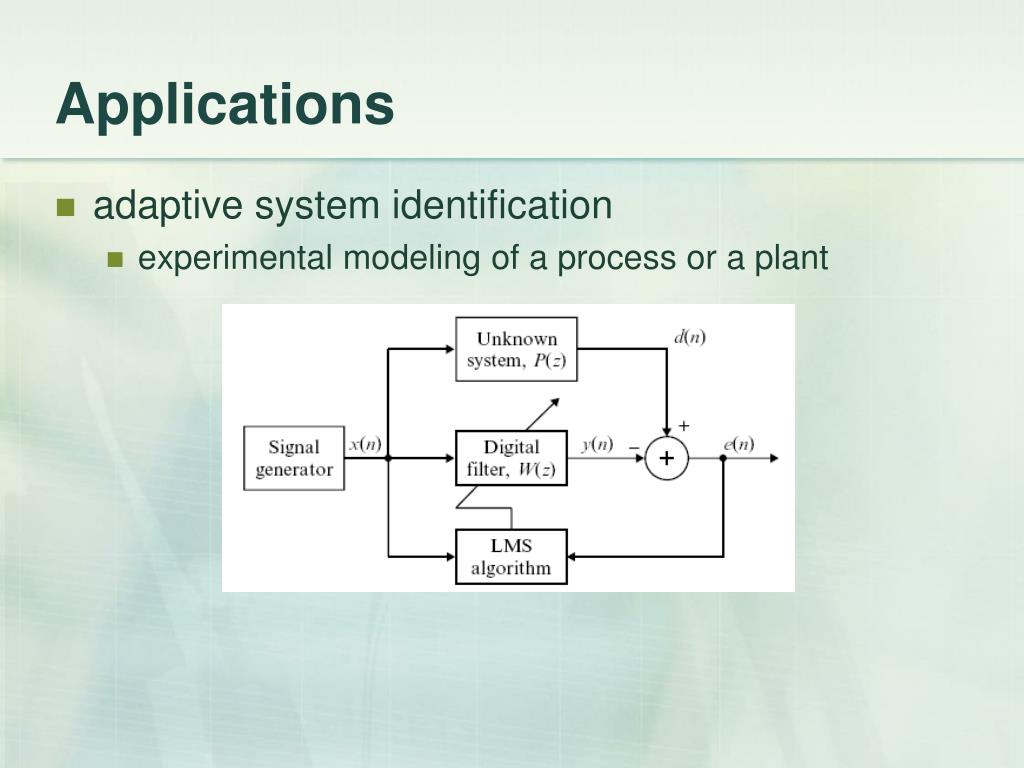 Applications

adaptive system identification

experimental modeling of a process or a plant

Unknown system, $P(z)$

$d(n)$

Signal generator

$x(n)$

Digital filter, $W(z)$

$y(n)$

$-$

$+$

$+$

$e(n)$

LMS algorithm